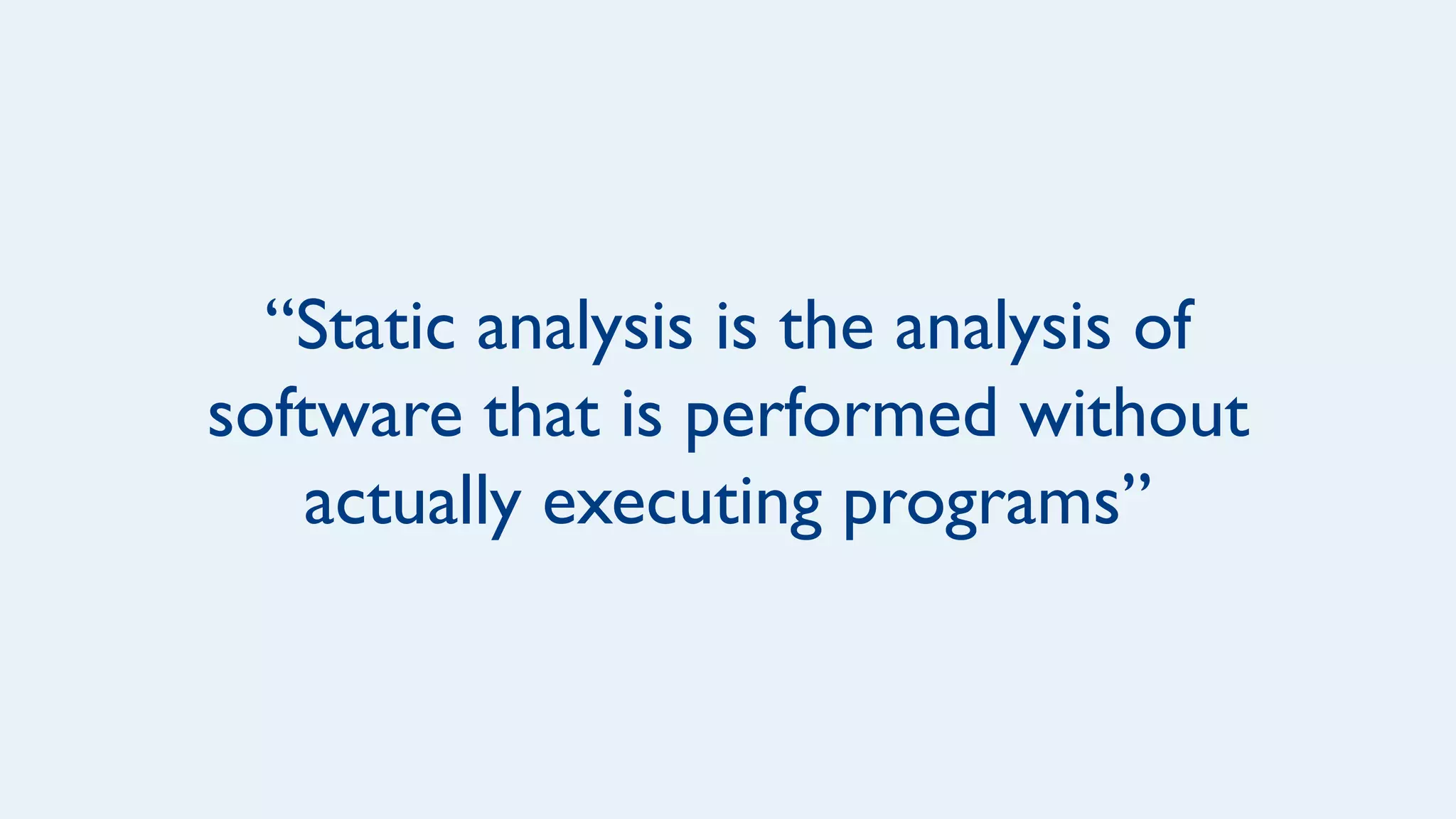 “Static analysis is the analysis of software that is performed without actually executing programs”